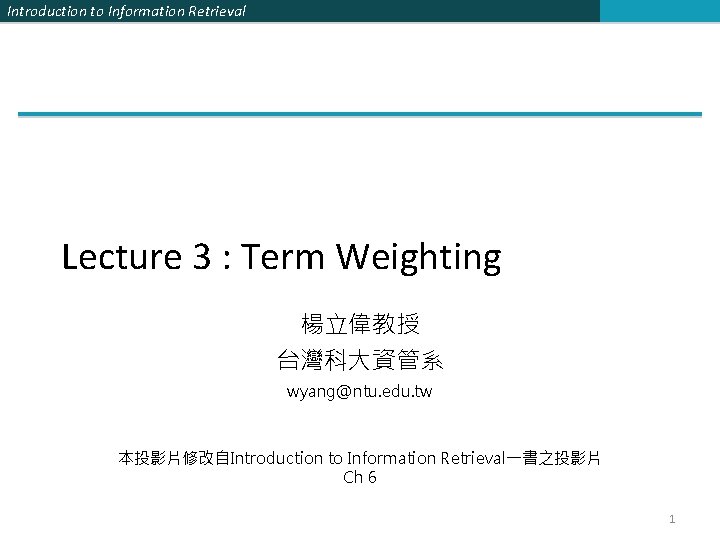 Introduction to Information Retrieval

Lecture 3 : Term Weighting

楊立偉教授
台灣科大資管系
wyang@ntu.edu.tw

本投影片修改自Introduction to Information Retrieval一書之投影片
Ch 6

1